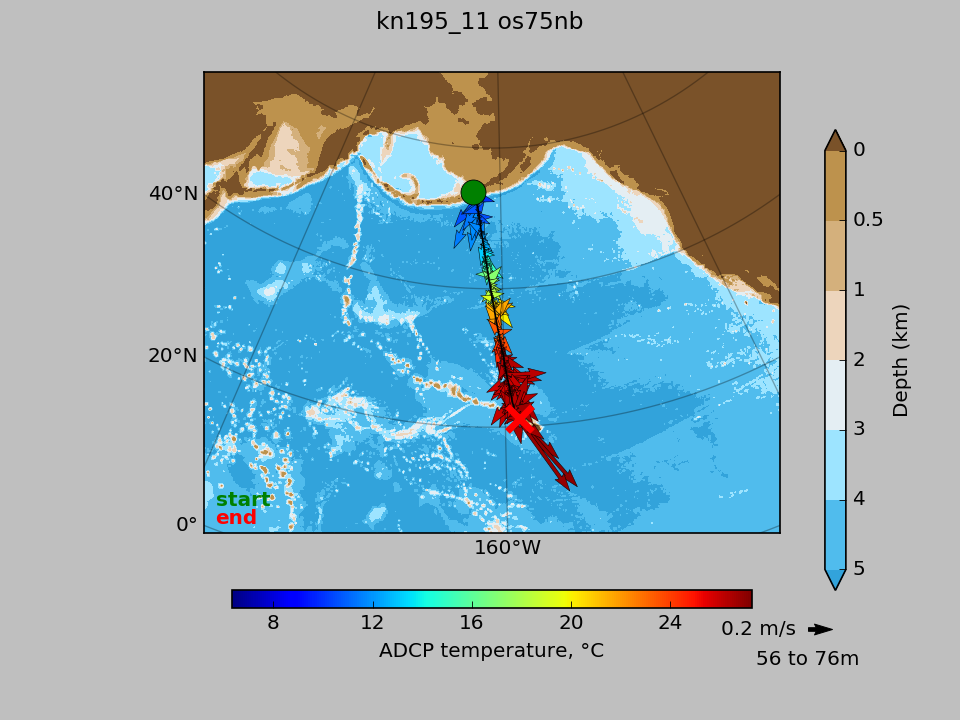 kn195_11 os75nb

40°N
20°N
0°
160°W

start
end

0
0.5
1
2
3
4
5
Depth (km)

8
12
16
20
24
ADCP temperature, °C

0.2 m/s
56 to 76m